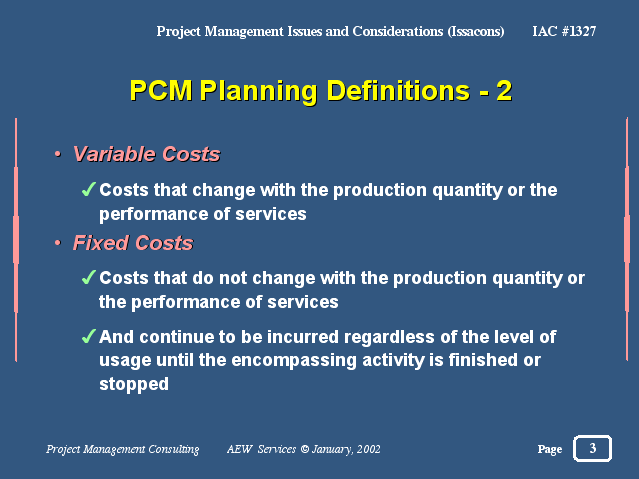 Project Management Issues and Considerations (Issacons) IAC #1327

PCM Planning Definitions - 2

• Variable Costs

✓ Costs that change with the production quantity or the performance of services

• Fixed Costs

✓ Costs that do not change with the production quantity or the performance of services

✓ And continue to be incurred regardless of the level of usage until the encompassing activity is finished or stopped

Project Management Consulting AEW Services © January, 2002 Page 3